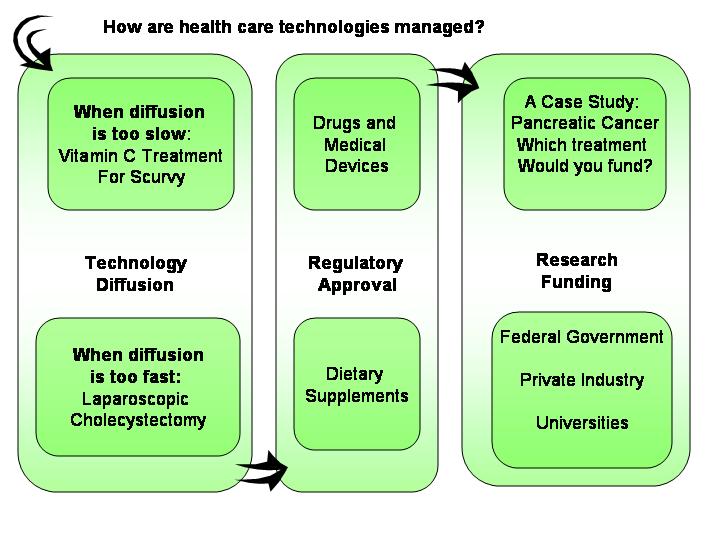 How are health care technologies managed?

When diffusion is too slow: Vitamin C Treatment For Scurvy

Technology Diffusion

When diffusion is too fast: Laparoscopic Cholecystectomy

Drugs and Medical Devices

Regulatory Approval

Dietary Supplements

A Case Study: Pancreatic Cancer Which treatment Would you fund?

Research Funding

Federal Government

Private Industry

Universities